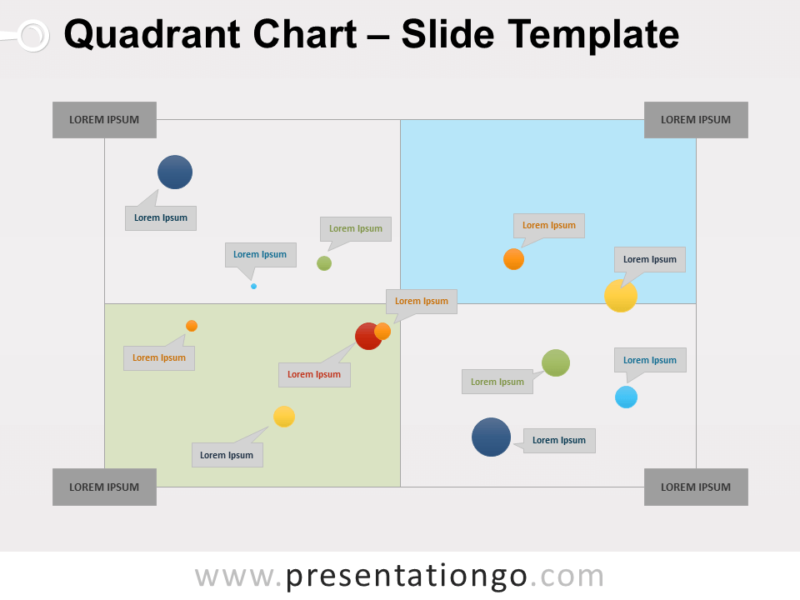 Quadrant Chart – Slide Template

LOREM IPSUM

LOREM IPSUM

Lorem Ipsum

Lorem Ipsum

Lorem Ipsum

Lorem Ipsum

Lorem Ipsum

Lorem Ipsum

Lorem Ipsum

Lorem Ipsum

Lorem Ipsum

Lorem Ipsum

Lorem Ipsum

Lorem Ipsum

LOREM IPSUM

LOREM IPSUM

www.presentationgo.com